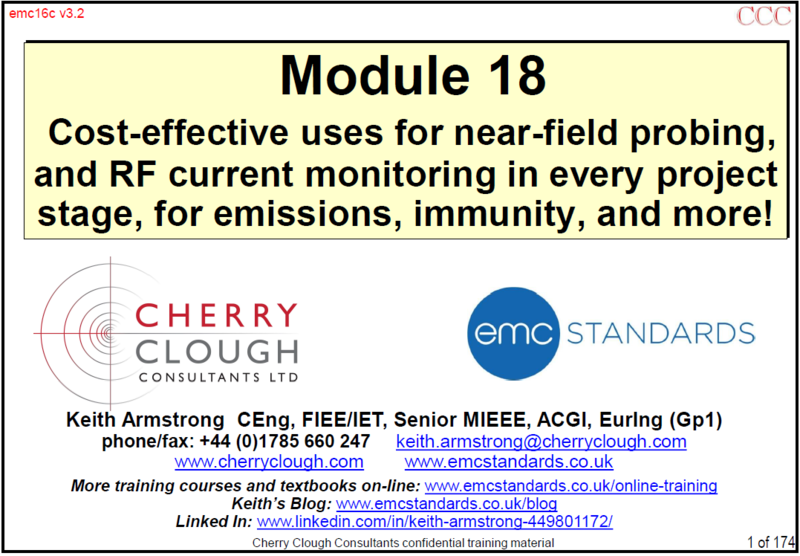 emc16c v3.2

CCC

Module 18

Cost-effective uses for near-field probing, and RF current monitoring in every project stage, for emissions, immunity, and more!

CHERRY CLOUGH CONSULTANTS LTD

emc STANDARDS

Keith Armstrong CEng, FIEE/IET, Senior MIEEE, ACGI, EurIng (Gp1)
phone/fax: +44 (0)1785 660 247 keith.armstrong@cherryclough.com
www.cherryclough.com www.emcstandards.co.uk

More training courses and textbooks on-line: www.emcstandards.co.uk/online-training
Keith's Blog: www.emcstandards.co.uk/blog
Linked In: www.linkedin.com/in/keith-armstrong-449801172/

Cherry Clough Consultants confidential training material

1 of 174